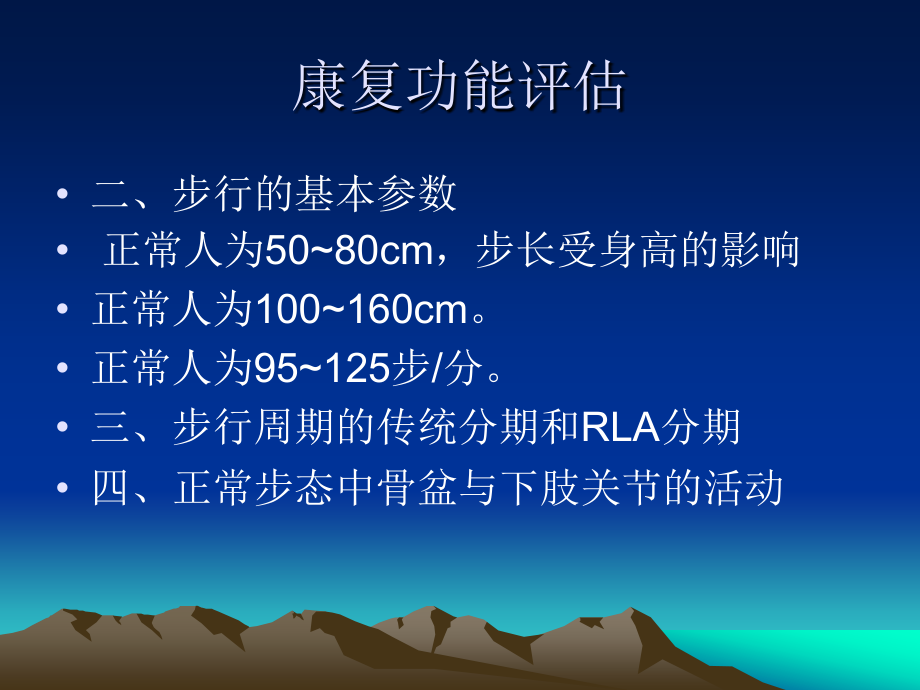 康复功能评估

• 二、步行的基本参数
• 正常人为50~80cm，步长受身高的影响
• 正常人为100~160cm。
• 正常人为95~125步/分。
• 三、步行周期的传统分期和RLA分期
• 四、正常步态中骨盆与下肢关节的活动